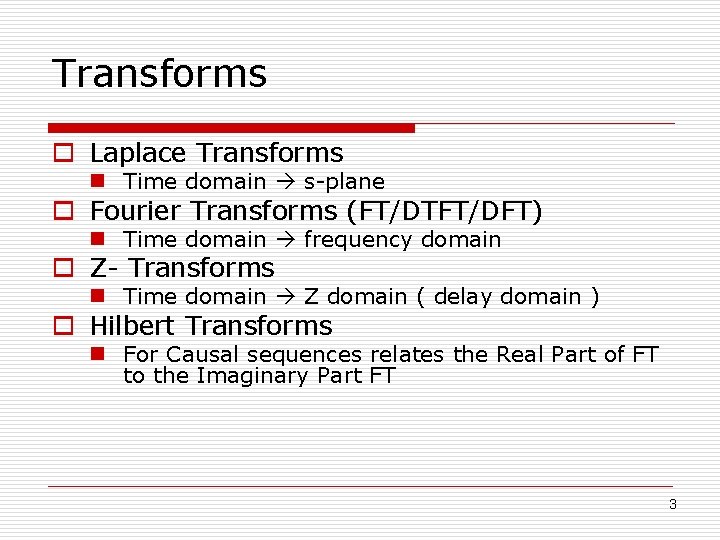 Transforms

Laplace Transforms
Time domain → s-plane
Fourier Transforms (FT/DTFT/DFT)
Time domain → frequency domain
Z- Transforms
Time domain → Z domain ( delay domain )
Hilbert Transforms
For Causal sequences relates the Real Part of FT to the Imaginary Part FT

3